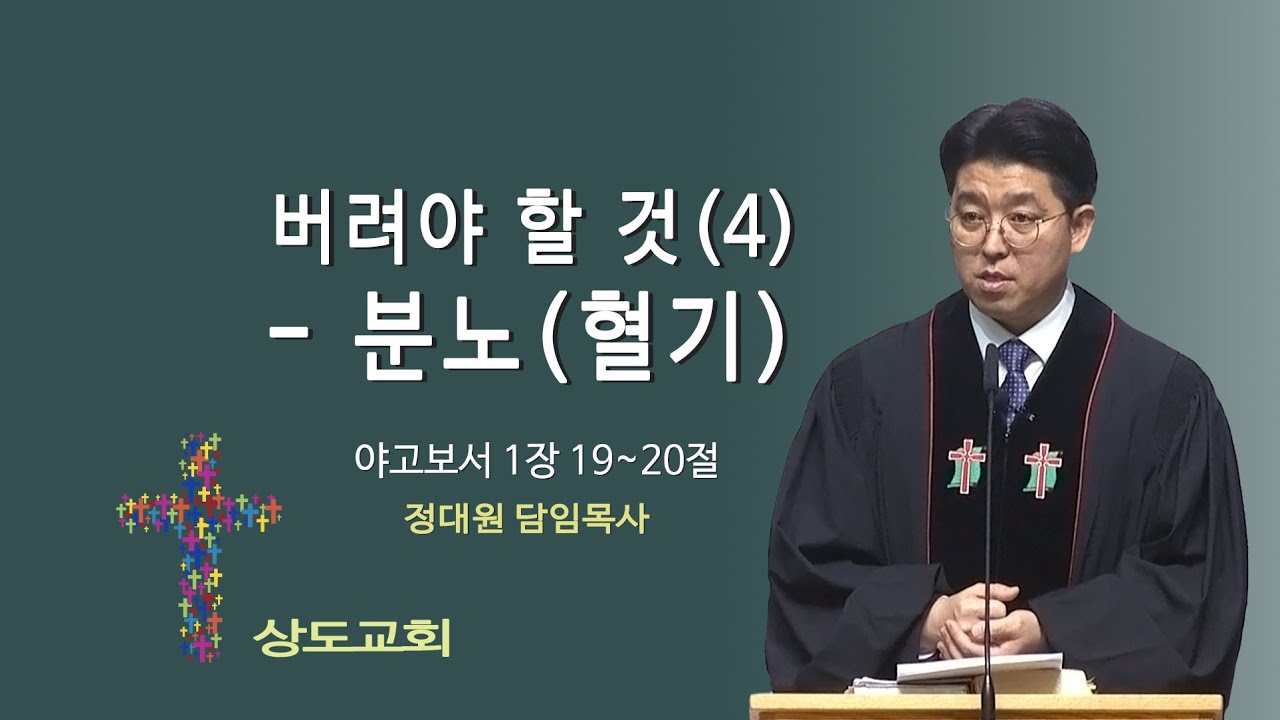 버려야 할 것(4)
- 분노(혈기)

야고보서 1장 19~20절
정대원 담임목사

상도교회